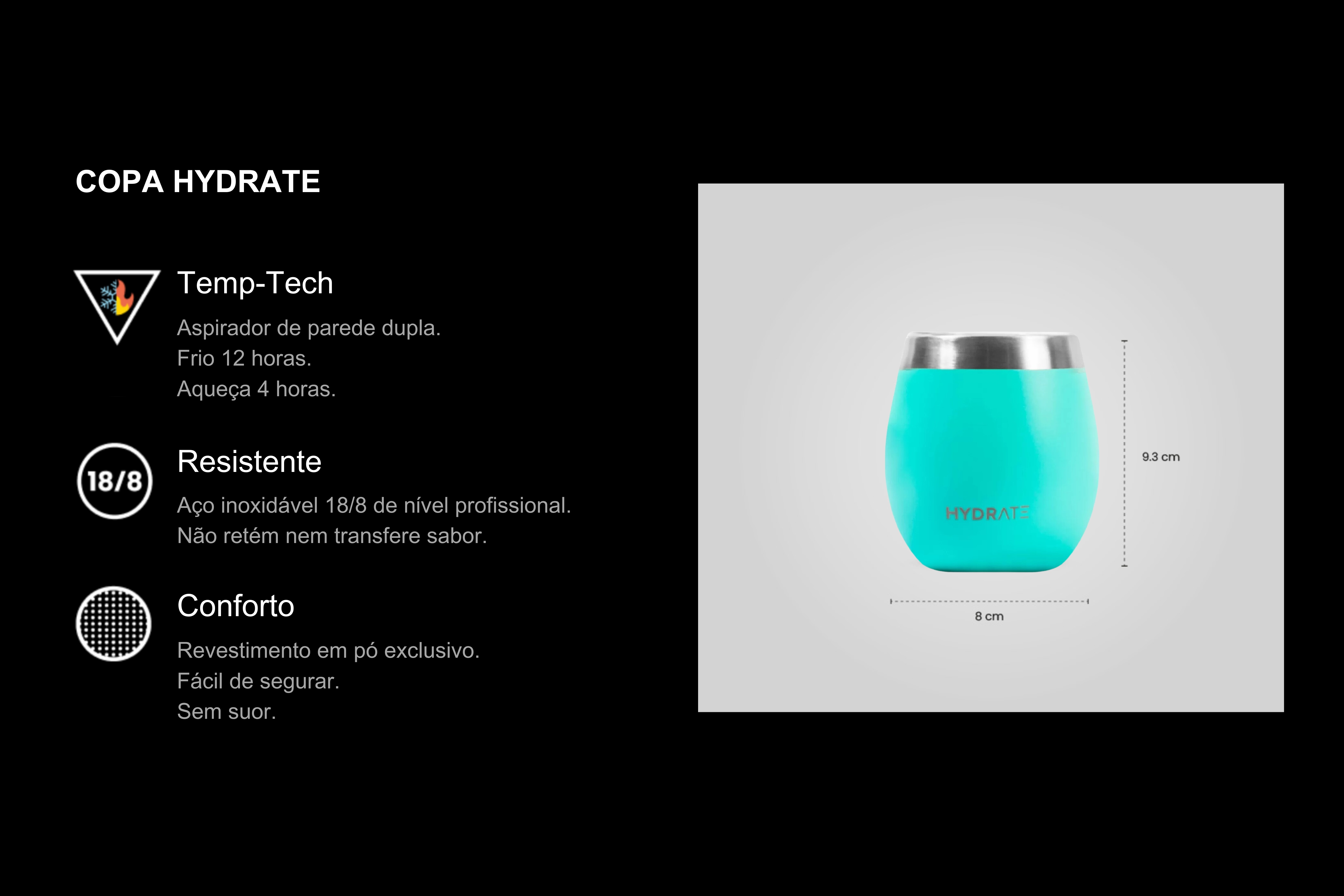 COPA HYDRATE

Temp-Tech

Aspirador de parede dupla.
Frio 12 horas.
Aqueça 4 horas.

18/8

Resistente

Aço inoxidável 18/8 de nível profissional.
Não retém nem transfere sabor.

Conforto

Revestimento em pó exclusivo.
Fácil de segurar.
Sem suor.

HYDRATE

9.3 cm

8 cm